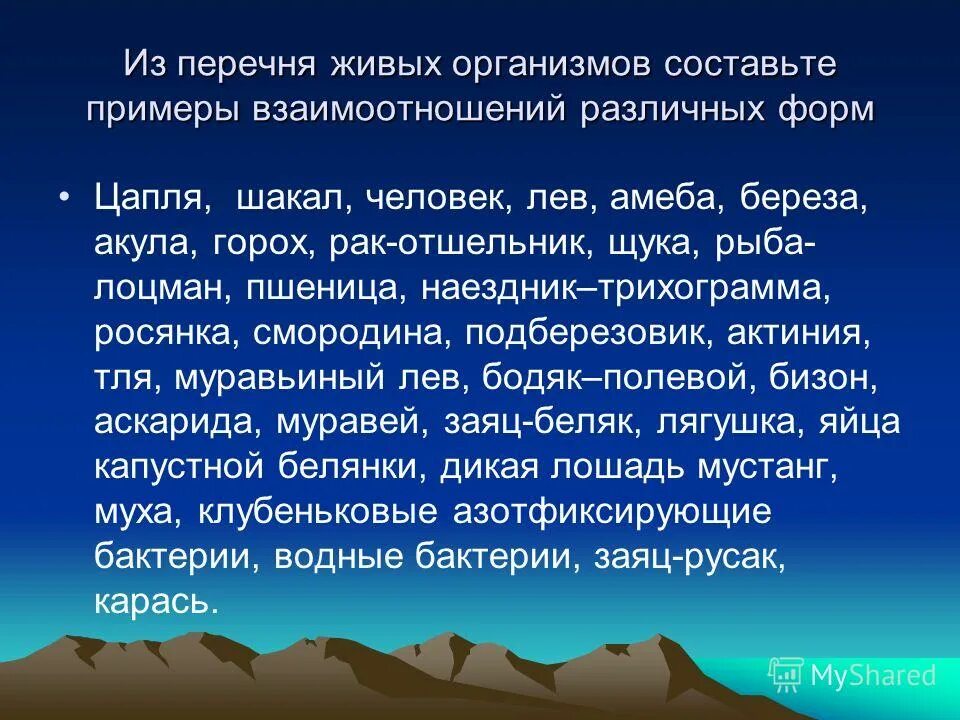 Из перечня живых организмов составьте примеры взаимоотношений различных форм

• Цапля, шакал, человек, лев, амеба, береза, акула, горох, рак-отшельник, щука, рыба-лоцман, пшеница, наездник–трихограмма, росянка, смородина, подберезовик, актиния, тля, муравьиный лев, бодяк–полевой, бизон, аскарида, муравей, заяц-беляк, лягушка, яйца капустной белянки, дикая лошадь мустанг, муха, клубеньковые азотфиксирующие бактерии, водные бактерии, заяц-русак, карась.

MyShared